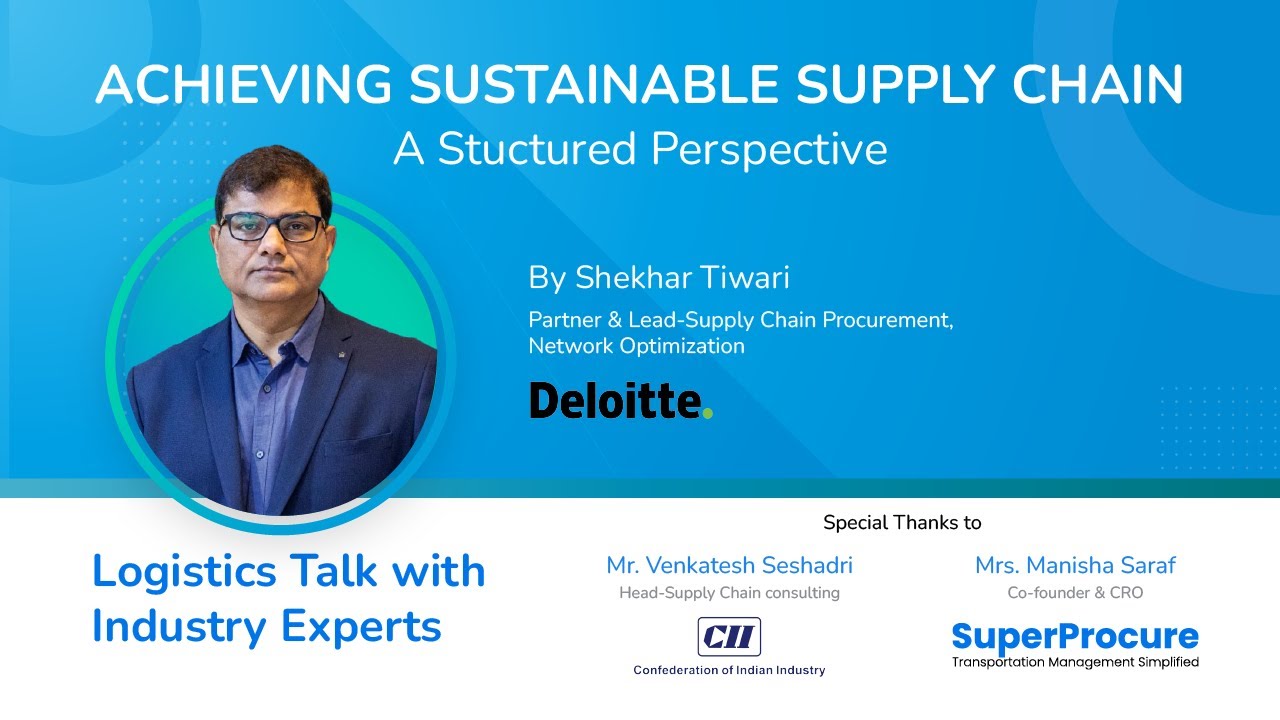 ACHIEVING SUSTAINABLE SUPPLY CHAIN
A Stuctured Perspective

By Shekhar Tiwari
Partner & Lead-Supply Chain Procurement, Network Optimization

Deloitte.

Logistics Talk with Industry Experts

Special Thanks to

Mr. Venkatesh Seshadri
Head-Supply Chain consulting

CII
Confederation of Indian Industry

Mrs. Manisha Saraf
Co-founder & CRO

SuperProcure
Transportation Management Simplified